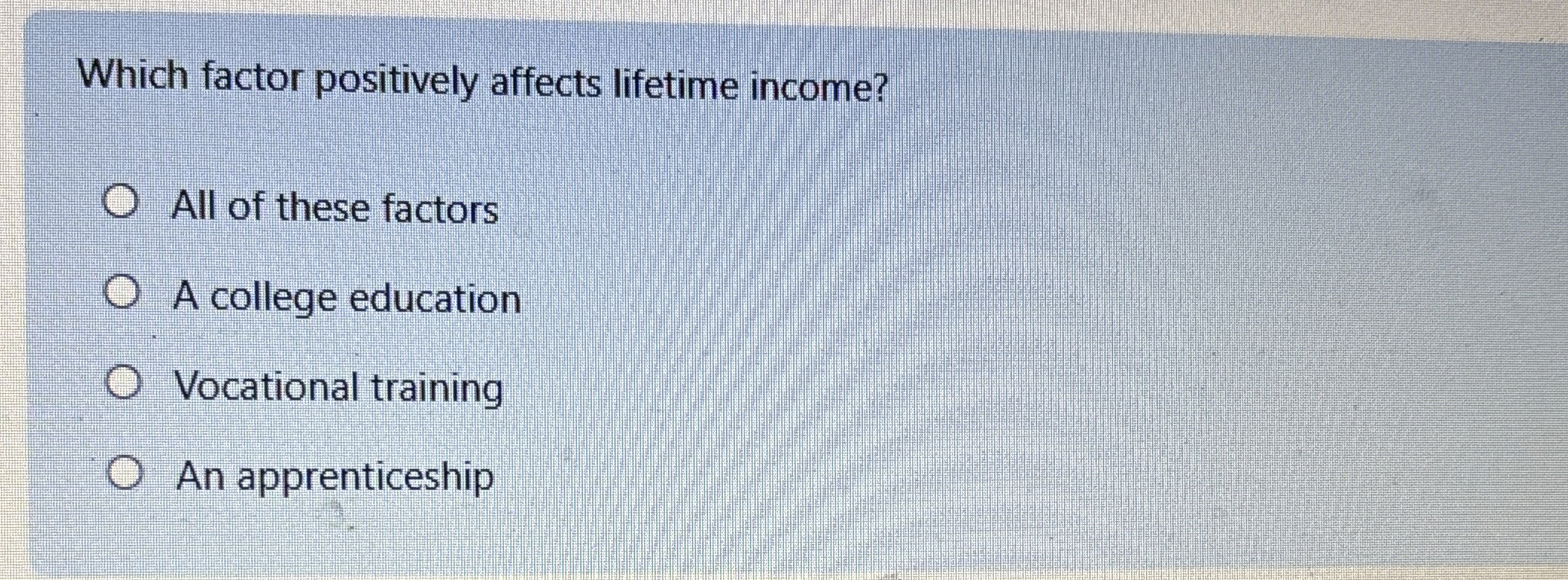 Which factor positively affects lifetime income?

All of these factors

A college education

Vocational training

An apprenticeship